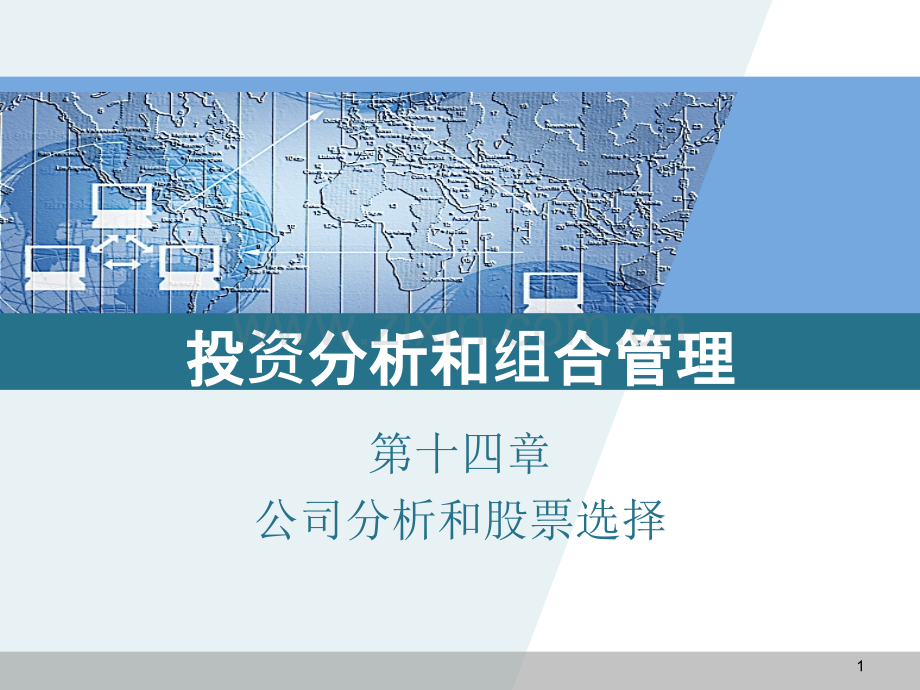 www.zixin.com.cn

投资分析和组合管理

第十四章
公司分析和股票选择

1